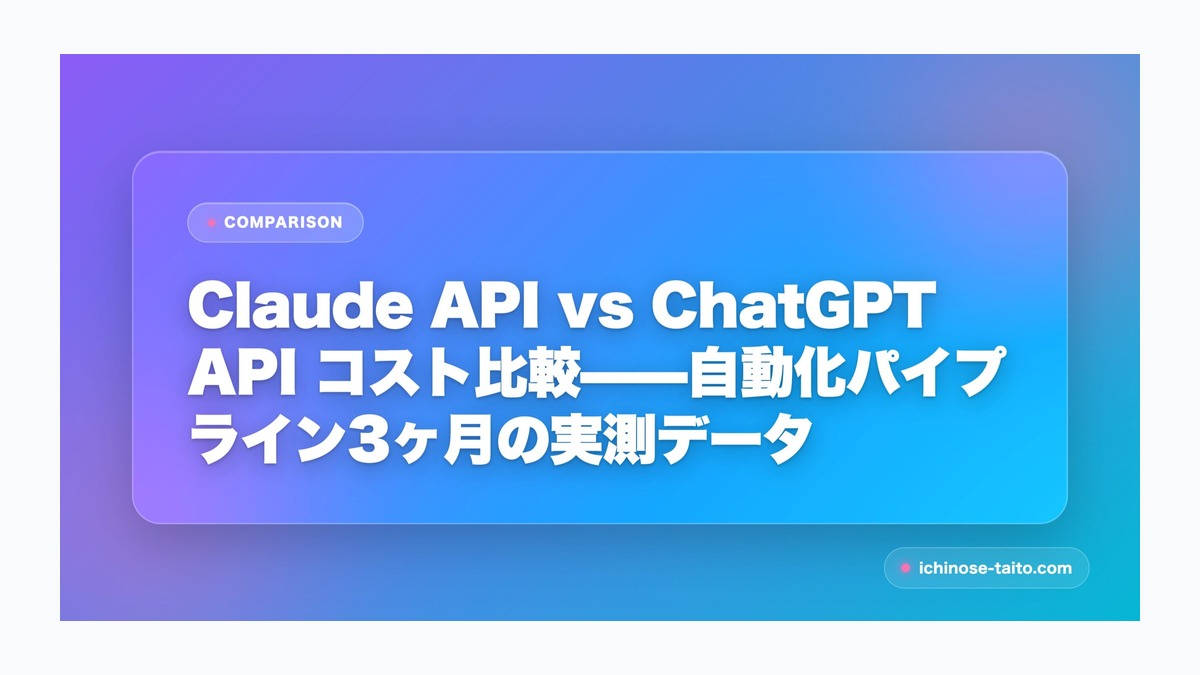 COMPARISON

Claude API vs ChatGPT API コスト比較——自動化パイプライン3ヶ月の実測データ

ichinose-taito.com